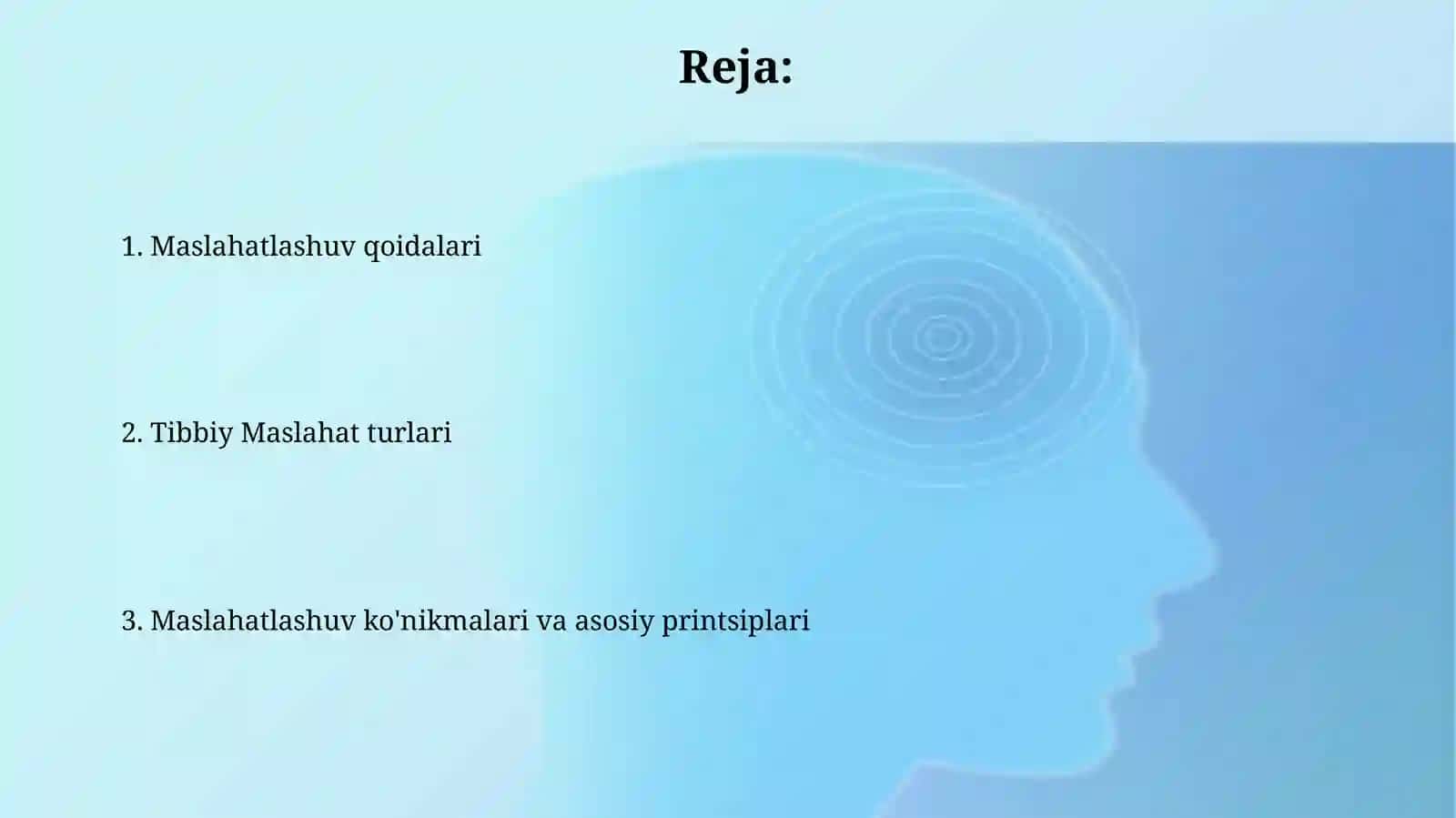 Reja:

1. Maslahatlashuv qoidalari

2. Tibbiy Maslahat turlari

3. Maslahatlashuv ko'nikmalari va asosiy printsiplari